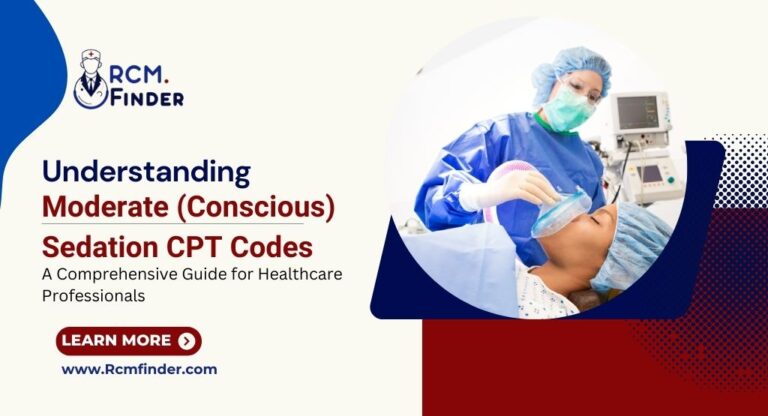 RCM.
FINDER

Understanding
Moderate (Conscious)
Sedation CPT Codes
A Comprehensive Guide for Healthcare Professionals

LEARN MORE

www.Rcmfinder.com